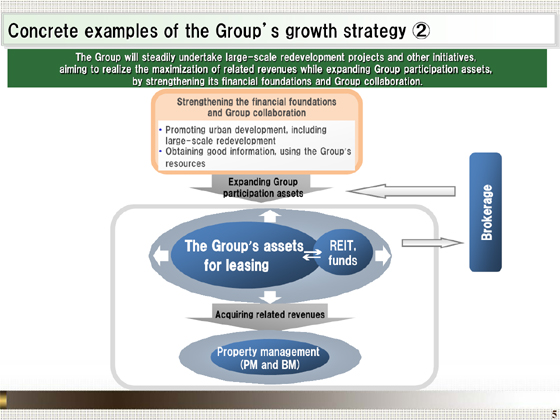 Concrete examples of the Group's growth strategy ②

The Group will steadily undertake large-scale redevelopment projects and other initiatives, aiming to realize the maximization of related revenues while expanding Group participation assets, by strengthening its financial foundations and Group collaboration.

Strengthening the financial foundations and Group collaboration

• Promoting urban development, including large-scale redevelopment
• Obtaining good information, using the Group's resources

Expanding Group participation assets

Brokerage

The Group's assets for leasing

REIT, funds

Acquiring related revenues

Property management (PM and BM)

5